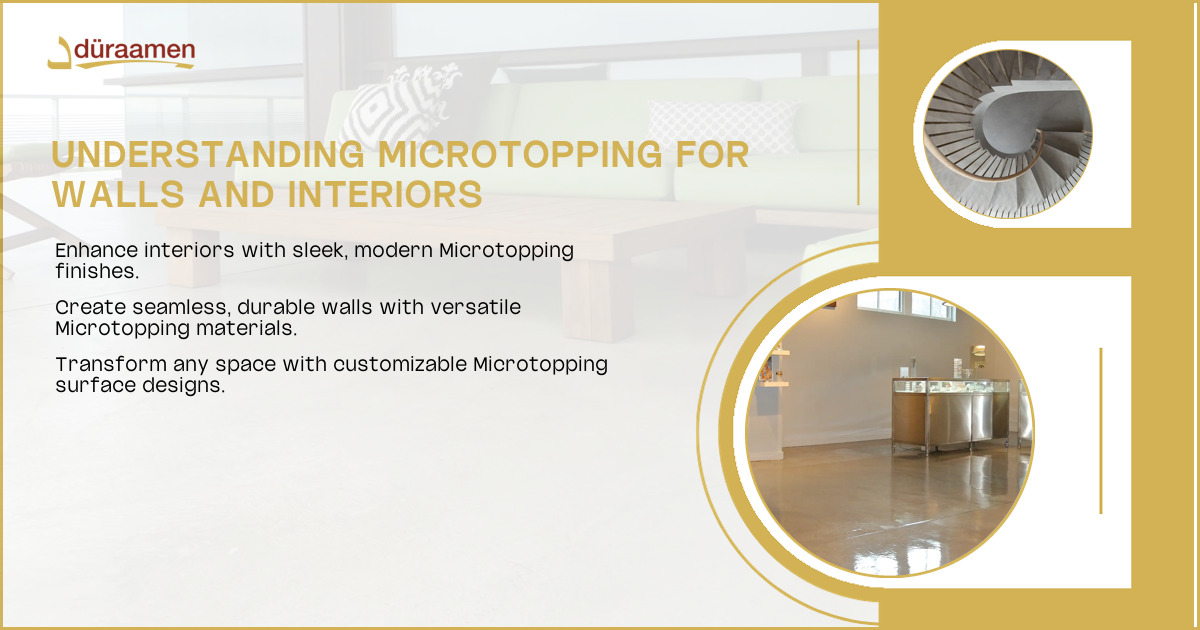 düraamen

UNDERSTANDING MICROTOPPING FOR WALLS AND INTERIORS

Enhance interiors with sleek, modern Microtopping finishes.

Create seamless, durable walls with versatile Microtopping materials.

Transform any space with customizable Microtopping surface designs.